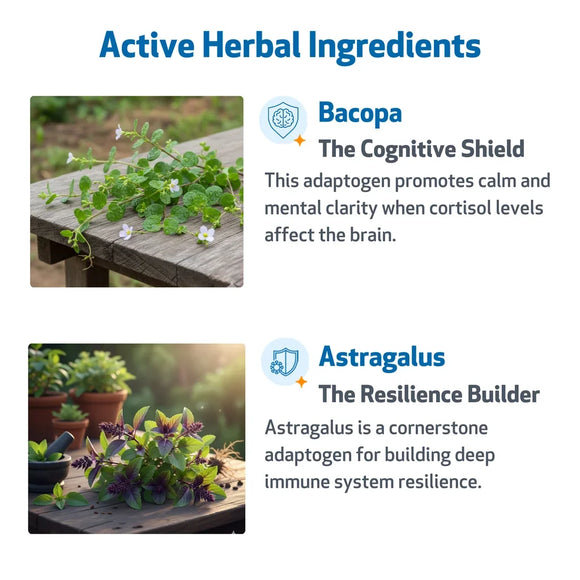 Active Herbal Ingredients

Bacopa

The Cognitive Shield

This adaptogen promotes calm and mental clarity when cortisol levels affect the brain.

Astragalus

The Resilience Builder

Astragalus is a cornerstone adaptogen for building deep immune system resilience.